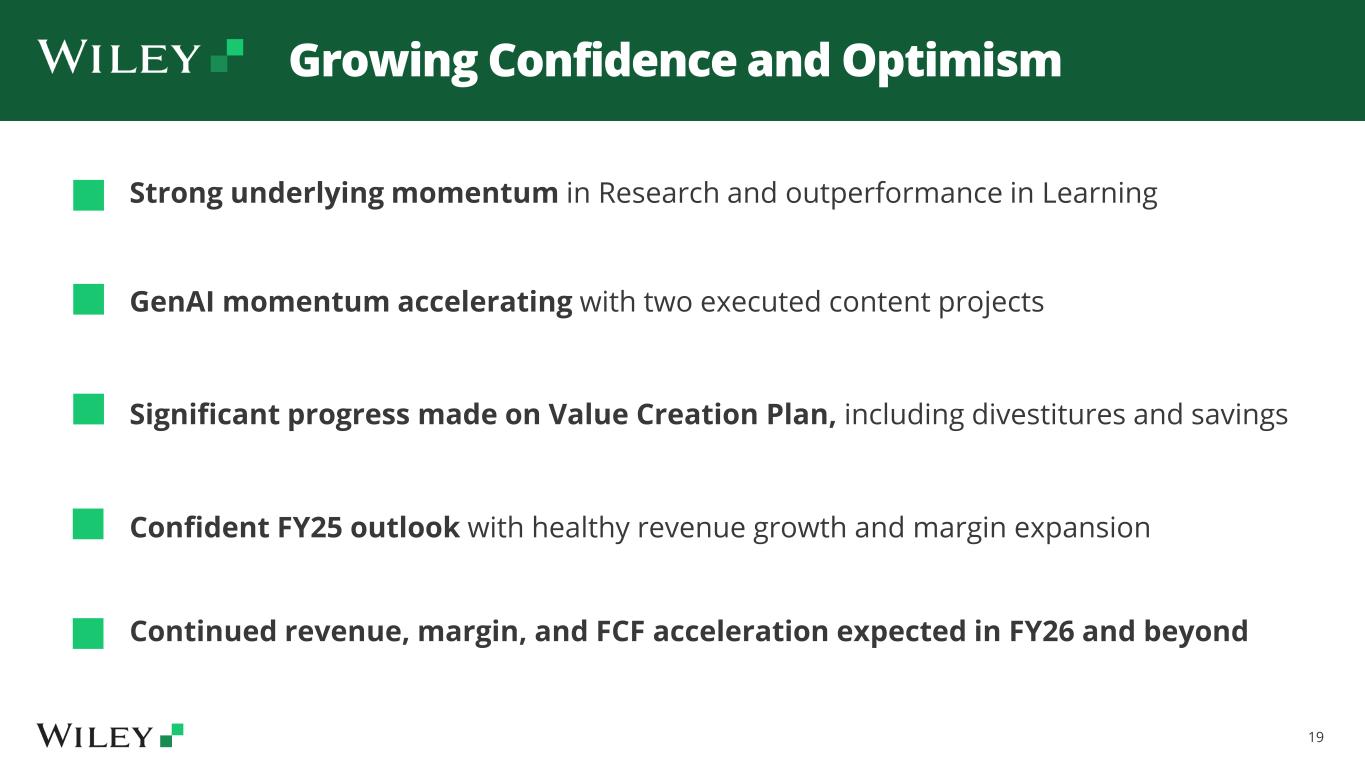 WILEY

Growing Confidence and Optimism

Strong underlying momentum in Research and outperformance in Learning

GenAI momentum accelerating with two executed content projects

Significant progress made on Value Creation Plan, including divestitures and savings

Confident FY25 outlook with healthy revenue growth and margin expansion

Continued revenue, margin, and FCF acceleration expected in FY26 and beyond

WILEY

19